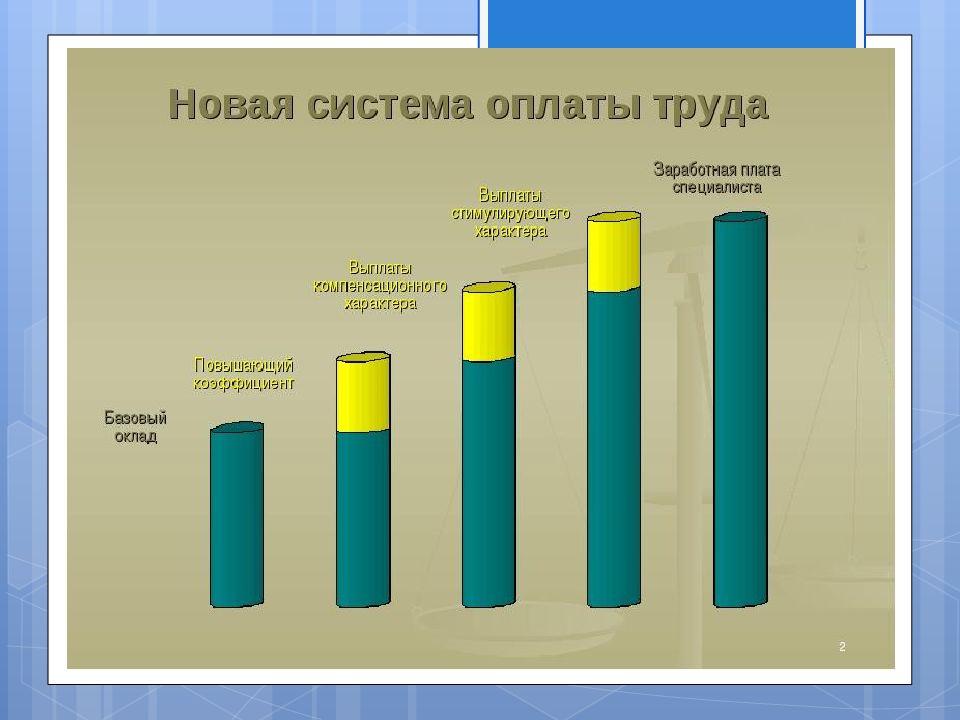 Новая система оплаты труда

Базовый оклад

Повышающий коэффициент

Выплаты компенсационного характера

Выплаты стимулирующего характера

Заработная плата специалиста

2